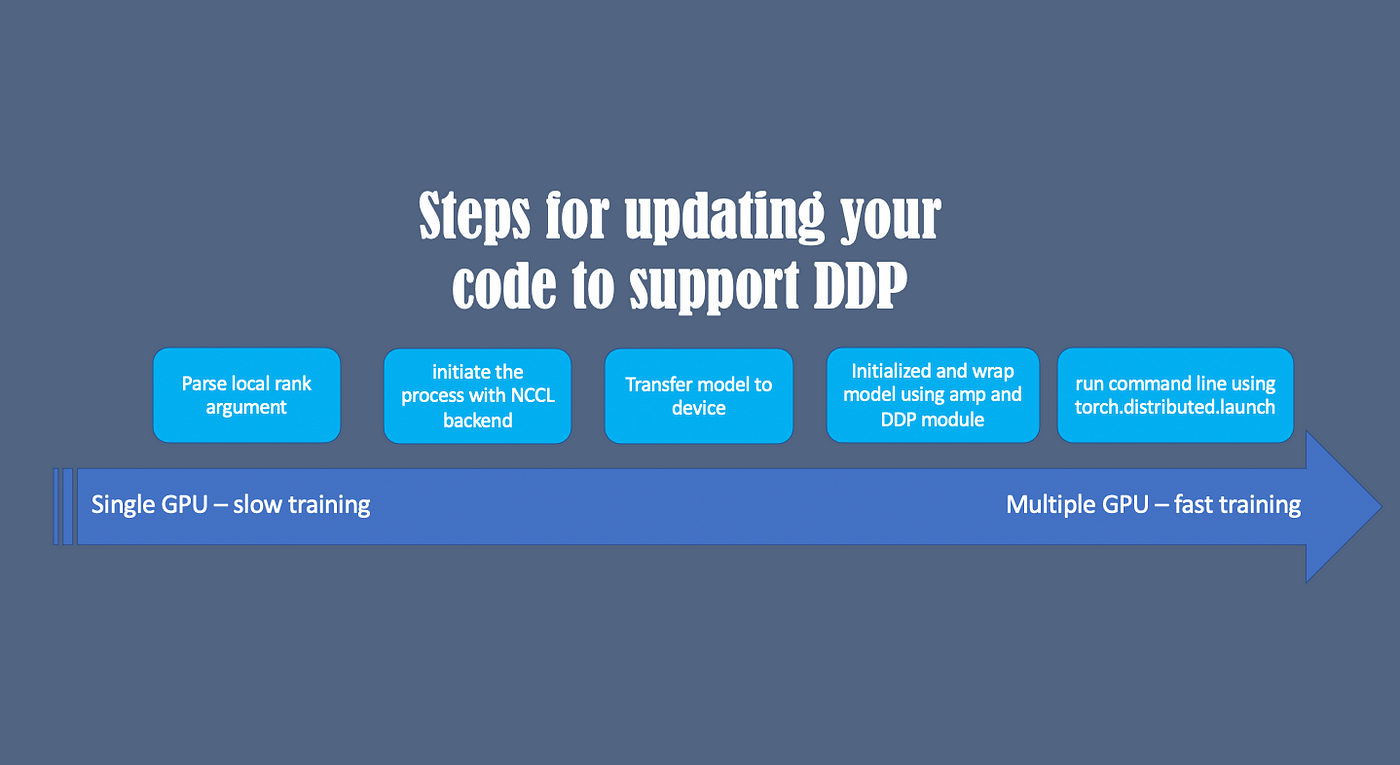 Steps for updating your code to support DDP

Parse local rank argument

initiate the process with NCCL backend

Transfer model to device

Initialized and wrap model using amp and DDP module

run command line using torch.distributed.launch

Single GPU – slow training

Multiple GPU – fast training